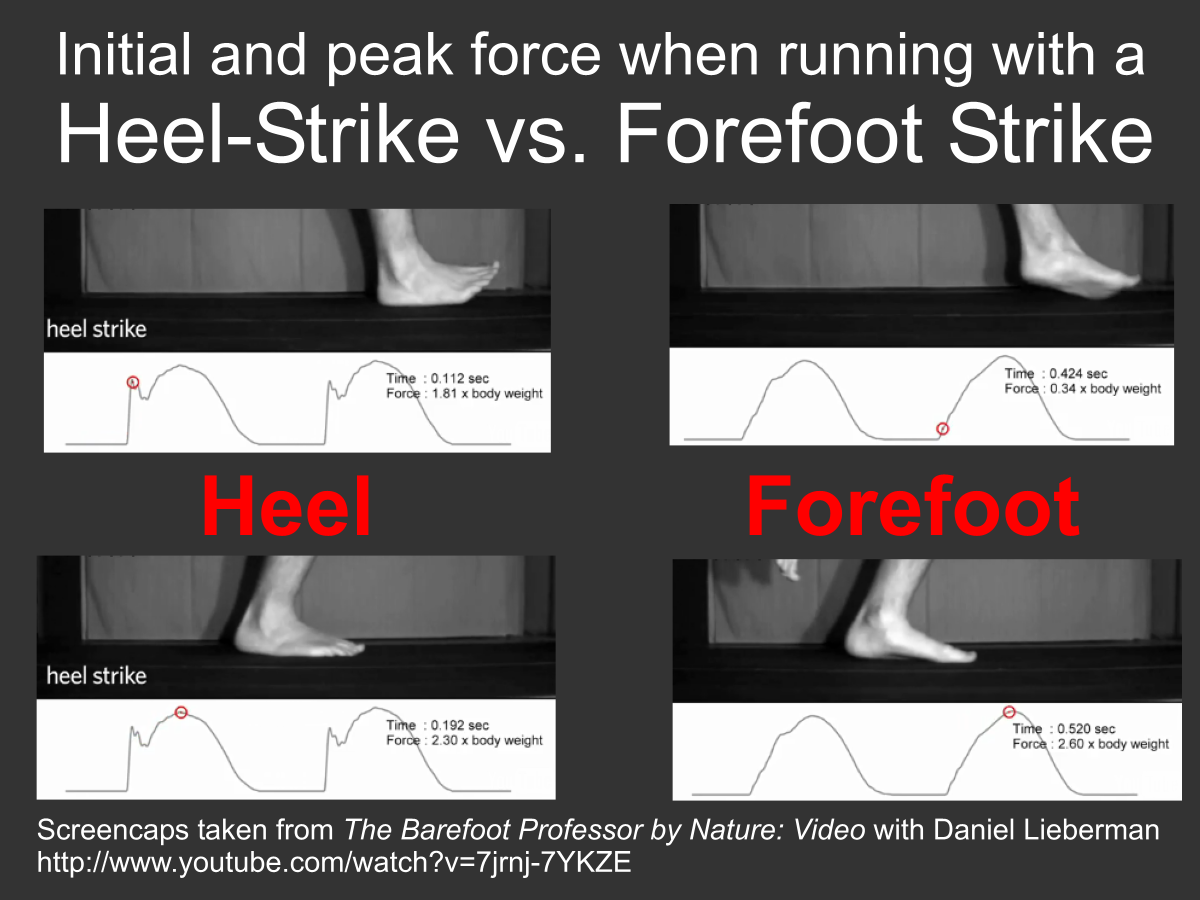 Initial and peak force when running with a
Heel-Strike vs. Forefoot Strike

heel strike

Time : 0.112 sec
Force : 1.81 x body weight

Time : 0.424 sec
Force : 0.34 x body weight

Heel

Forefoot

heel strike

Time : 0.192 sec
Force : 2.30 x body weight

Time : 0.520 sec
Force : 2.60 x body weight

Screencaps taken from The Barefoot Professor by Nature: Video with Daniel Lieberman
http://www.youtube.com/watch?v=7jrnj-7YKZE